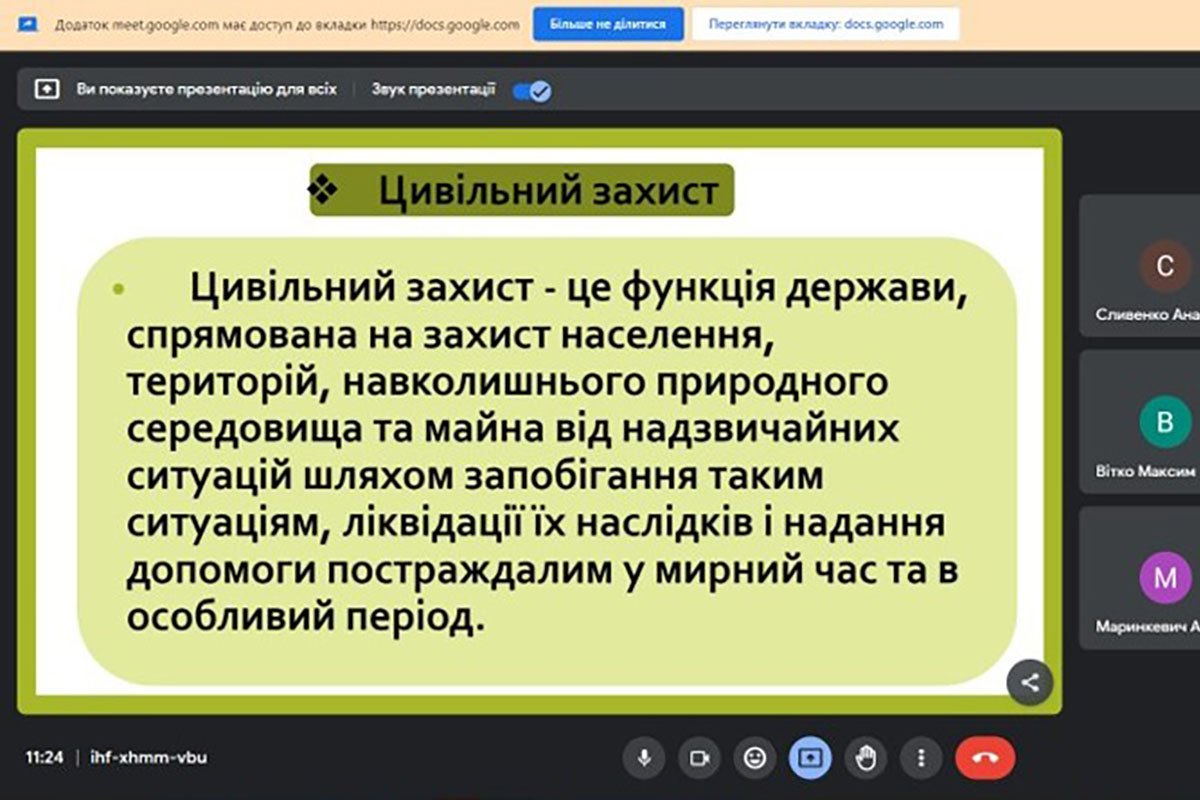 Додаток meet.google.com має доступ до вкладки https://docs.google.com Більше не ділитися Переглянути вкладку: docs.google.com

Ви показуєте презентацію для всіх Звук презентації

❖ Цивільний захист

• Цивільний захист - це функція держави, спрямована на захист населення, територій, навколишнього природного середовища та майна від надзвичайних ситуацій шляхом запобігання таким ситуаціям, ліквідації їх наслідків і надання допомоги постраждалим у мирний час та в особливий період.

С
Сливенко Ана

В
Вітко Максим

М
Маринкевич А

11:24 | ihf-xhmm-vbu